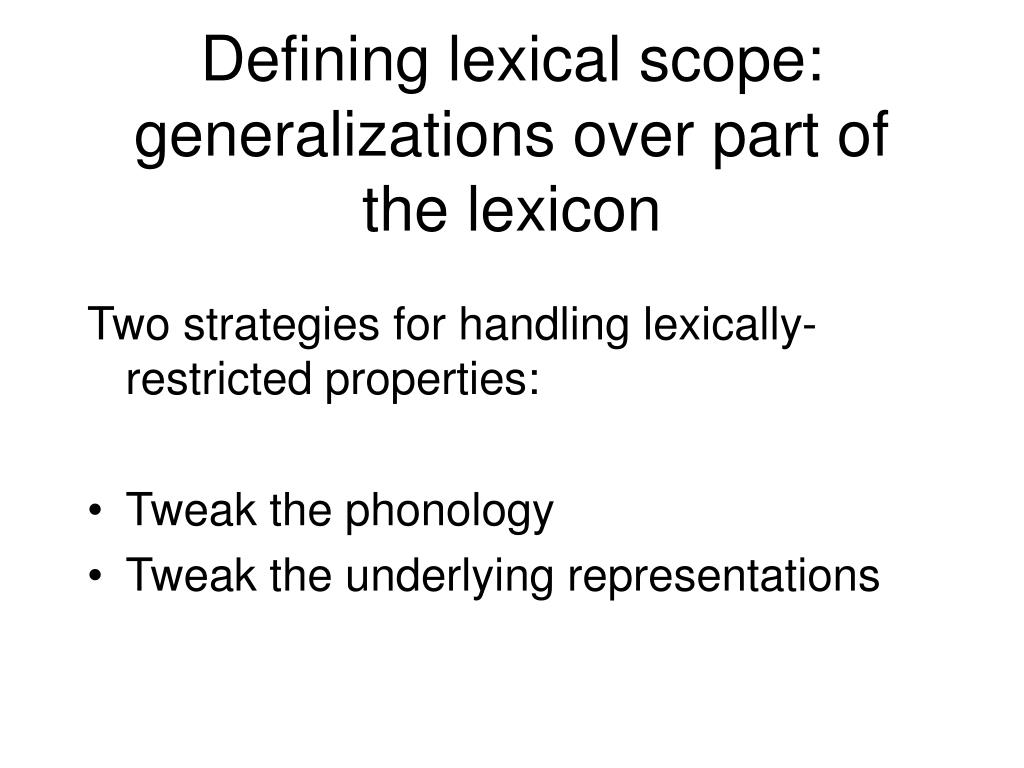 Defining lexical scope: generalizations over part of the lexicon

Two strategies for handling lexically-restricted properties:

• Tweak the phonology
• Tweak the underlying representations